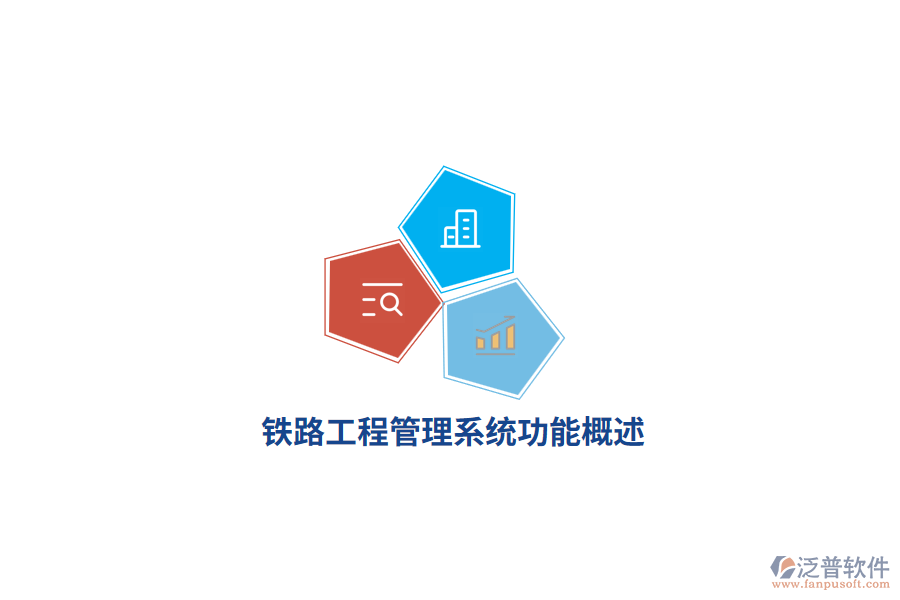 铁路工程管理系统功能概述

泛普软件
www.fanpusoft.com